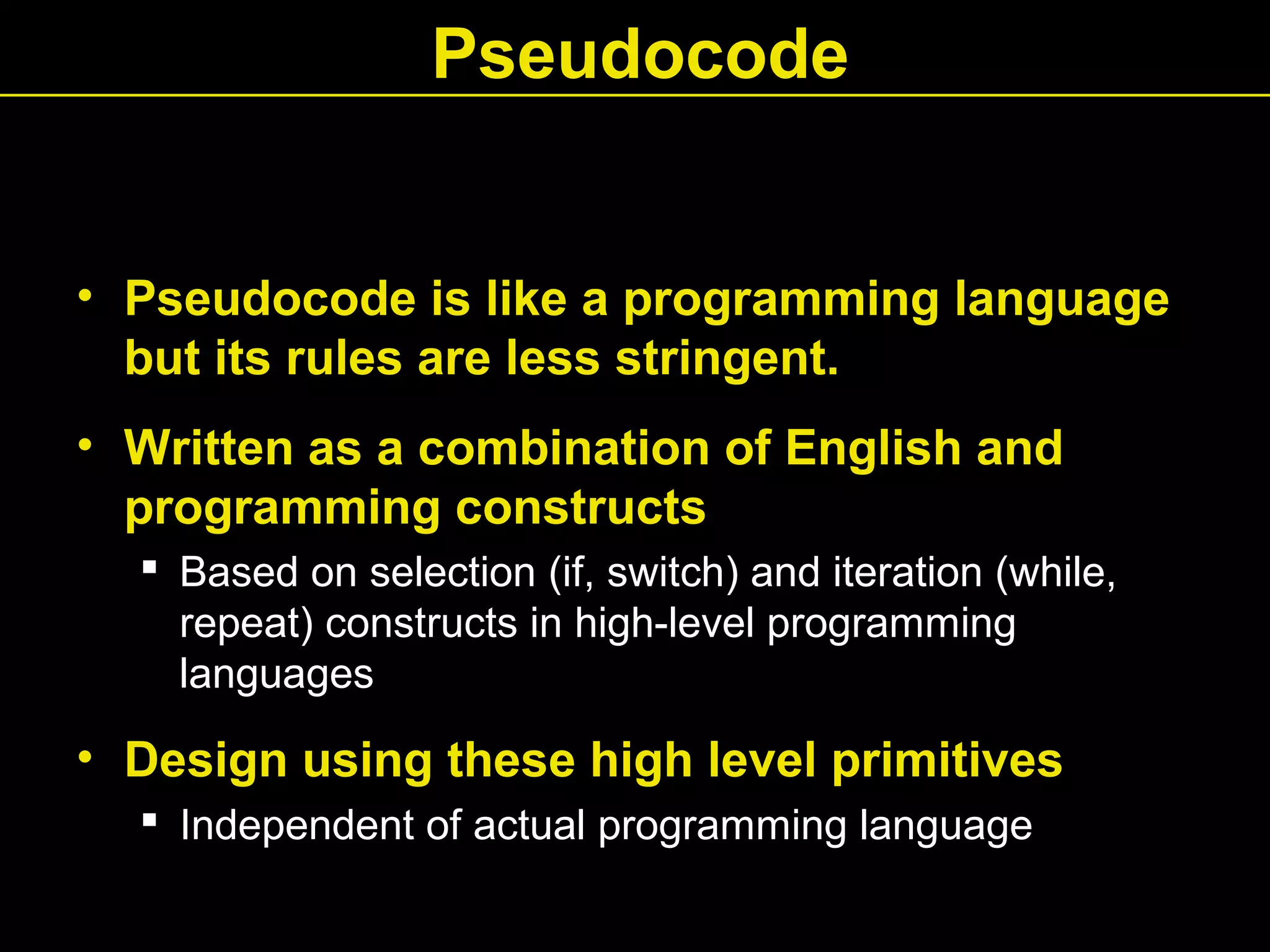 Pseudocode

• Pseudocode is like a programming language but its rules are less stringent.

• Written as a combination of English and programming constructs

▪ Based on selection (if, switch) and iteration (while, repeat) constructs in high-level programming languages

• Design using these high level primitives

▪ Independent of actual programming language